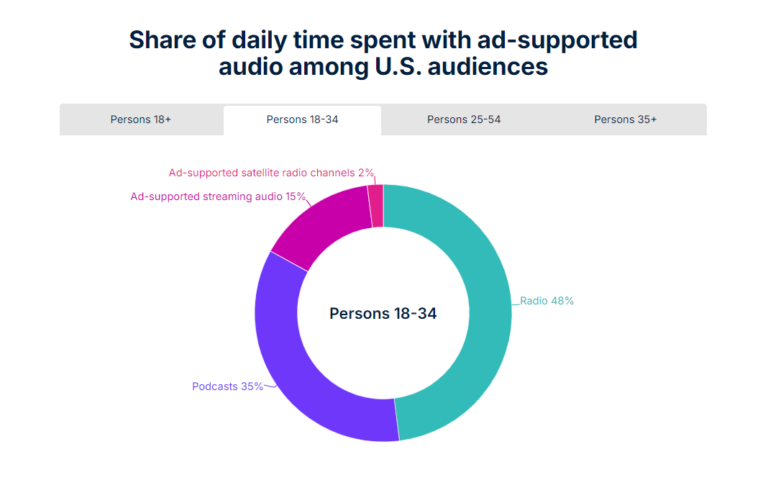 Share of daily time spent with ad-supported audio among U.S. audiences

Persons 18+
Persons 18-34
Persons 25-54
Persons 35+

Ad-supported satellite radio channels 2%
Ad-supported streaming audio 15%
Radio 48%
Persons 18-34
Podcasts 35%